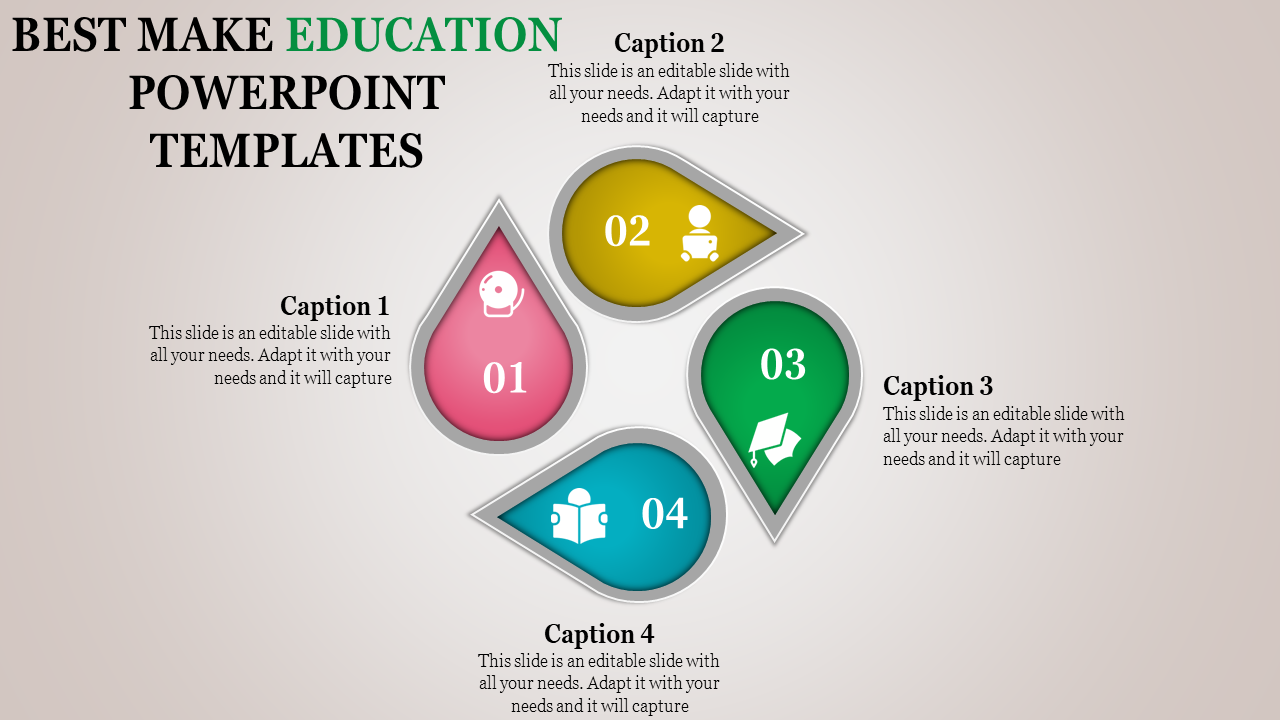 BEST MAKE EDUCATION POWERPOINT TEMPLATES

Caption 2
This slide is an editable slide with all your needs. Adapt it with your needs and it will capture

02

Caption 1
This slide is an editable slide with all your needs. Adapt it with your needs and it will capture

01

03

Caption 3
This slide is an editable slide with all your needs. Adapt it with your needs and it will capture

04

Caption 4
This slide is an editable slide with all your needs. Adapt it with your needs and it will capture